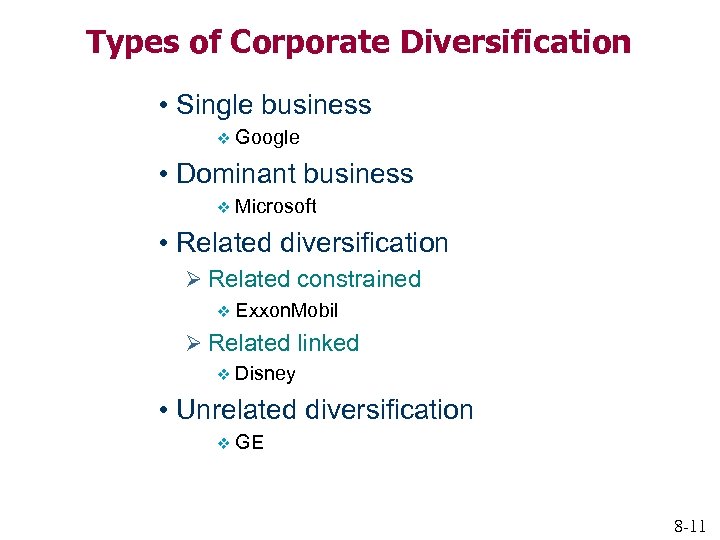 Types of Corporate Diversification

• Single business
❖ Google
• Dominant business
❖ Microsoft
• Related diversification
➢ Related constrained
❖ ExxonMobil
➢ Related linked
❖ Disney
• Unrelated diversification
❖ GE

8-11